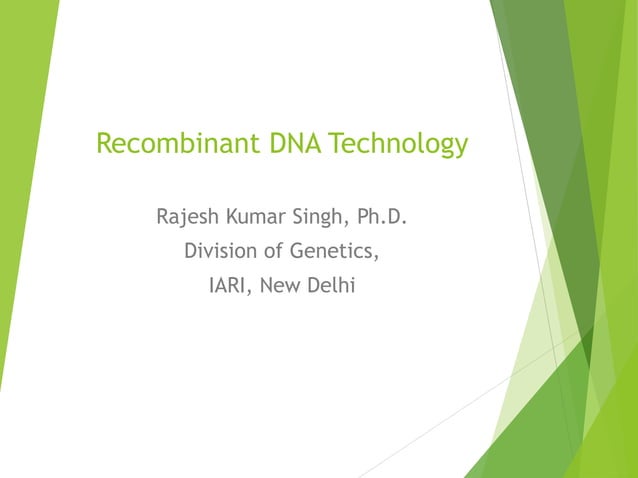 Recombinant DNA Technology

Rajesh Kumar Singh, Ph.D.
Division of Genetics,
IARI, New Delhi